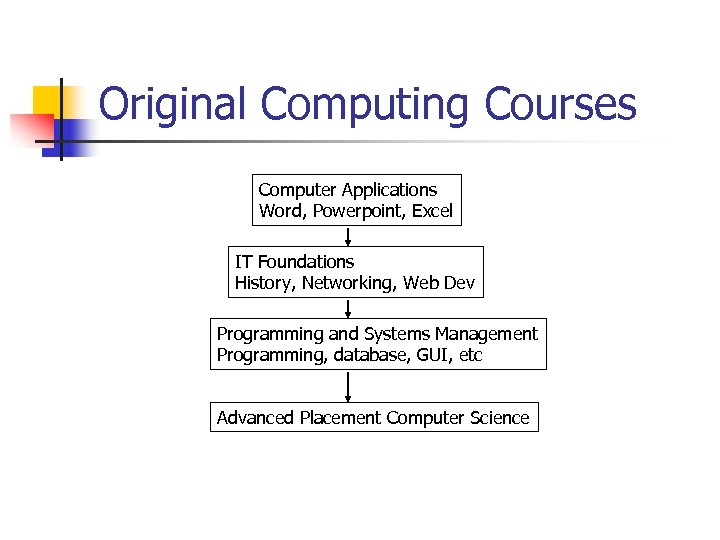 Original Computing Courses

Computer Applications
Word, Powerpoint, Excel

IT Foundations
History, Networking, Web Dev

Programming and Systems Management
Programming, database, GUI, etc

Advanced Placement Computer Science